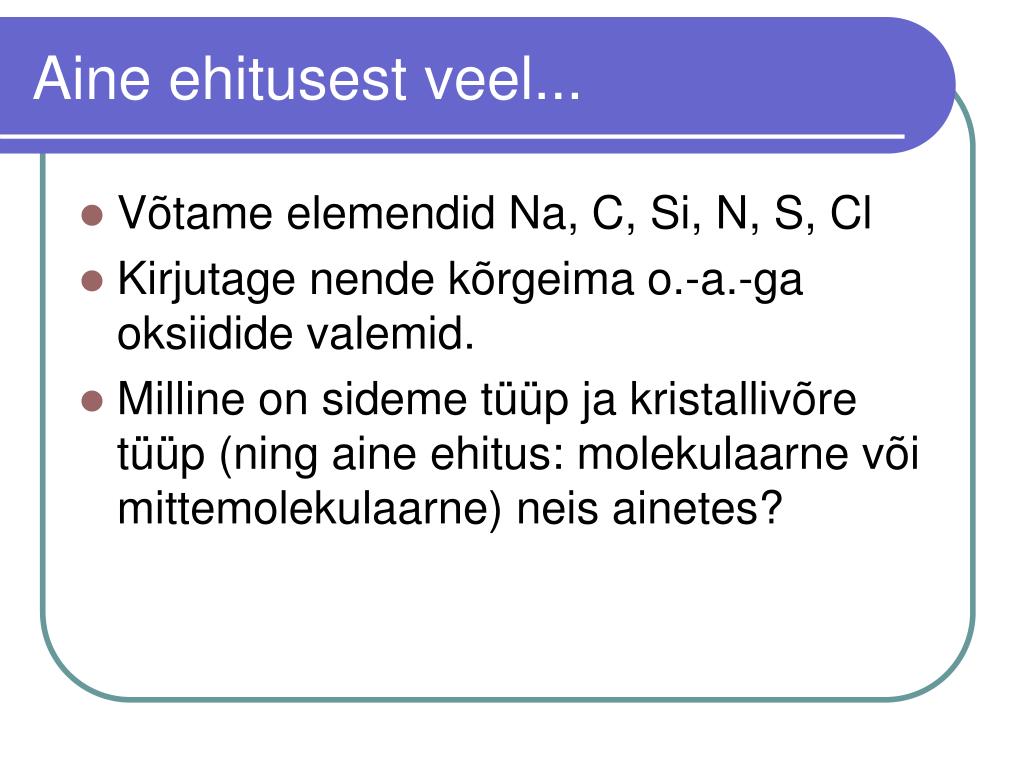 Aine ehitusest veel...

- Võtame elemendid Na, C, Si, N, S, Cl
- Kirjutage nende kõrgeima o.-a.-ga oksiidide valemid.
- Milline on sideme tüüp ja kristallivõre tüüp (ning aine ehitus: molekulaarne või mittemolekulaarne) neis ainetes?